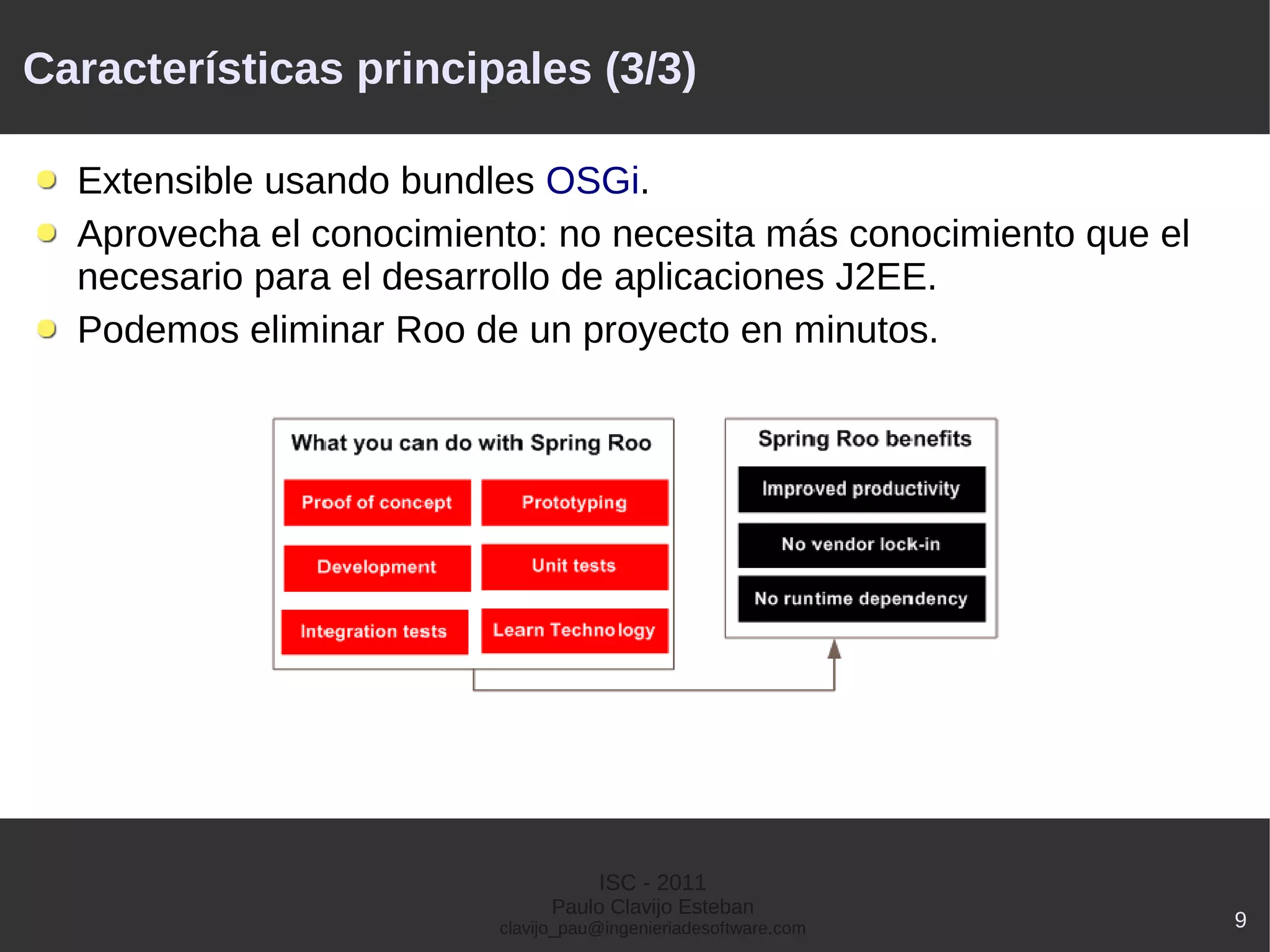 Características principales (3/3)

Extensible usando bundles OSGi.

Aprovecha el conocimiento: no necesita más conocimiento que el necesario para el desarrollo de aplicaciones J2EE.

Podemos eliminar Roo de un proyecto en minutos.

What you can do with Spring Roo

Proof of concept
Prototyping
Development
Unit tests
Integration tests
Learn Technology

Spring Roo benefits

Improved productivity
No vendor lock-in
No runtime dependency

ISC - 2011
Paulo Clavijo Esteban
clavijo_pau@ingenieriadesoftware.com

9